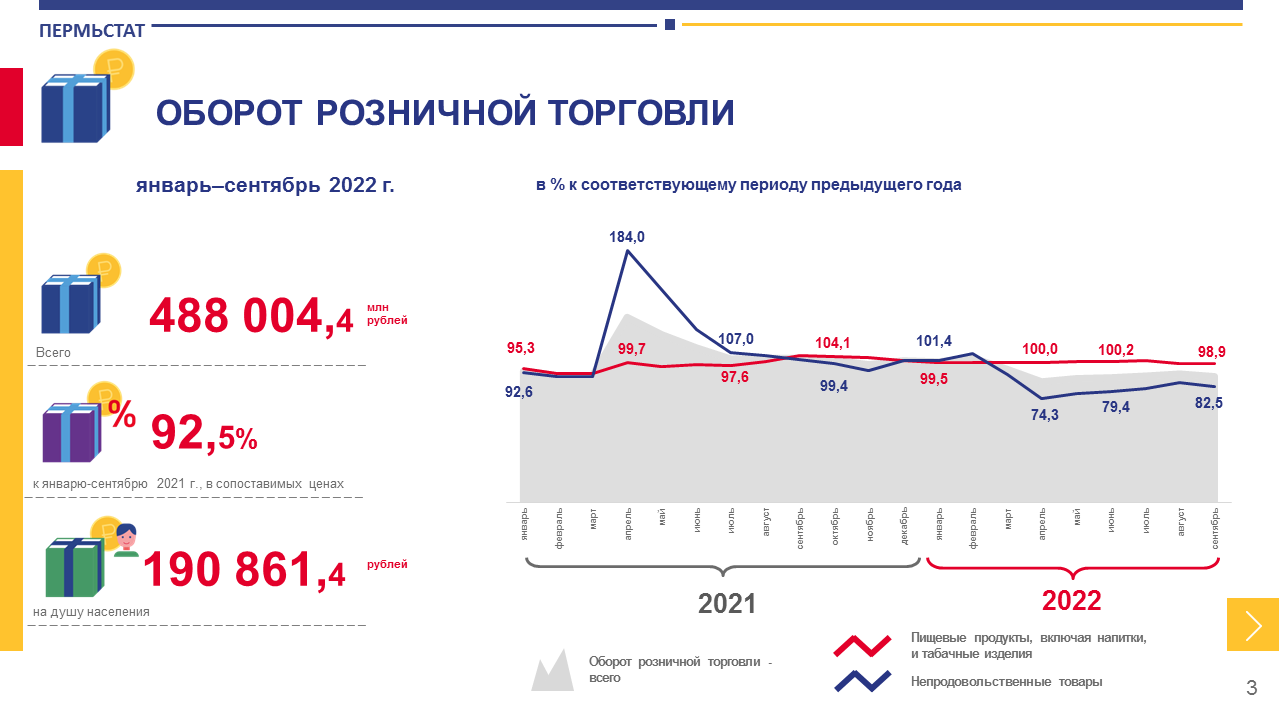 ПЕРМЬСТАТ

ОБОРОТ РОЗНИЧНОЙ ТОРГОВЛИ

январь–сентябрь 2022 г.

488 004,4 млн рублей

Всего

% 92,5%

к январю-сентябрю 2021 г., в сопоставимых ценах

190 861,4 рублей

на душу населения

в % к соответствующему периоду предыдущего года

184,0
95,3
99,7
107,0
104,1
101,4
100,0
100,2
98,9
92,6
97,6
99,4
99,5
74,3
79,4
82,5

январь
февраль
март
апрель
май
июнь
июль
август
сентябрь
октябрь
ноябрь
декабрь
январь
февраль
март
апрель
май
июнь
июль
август
сентябрь

2021

2022

Оборот розничной торговли - всего

Пищевые продукты, включая напитки, и табачные изделия

Непродовольственные товары

3